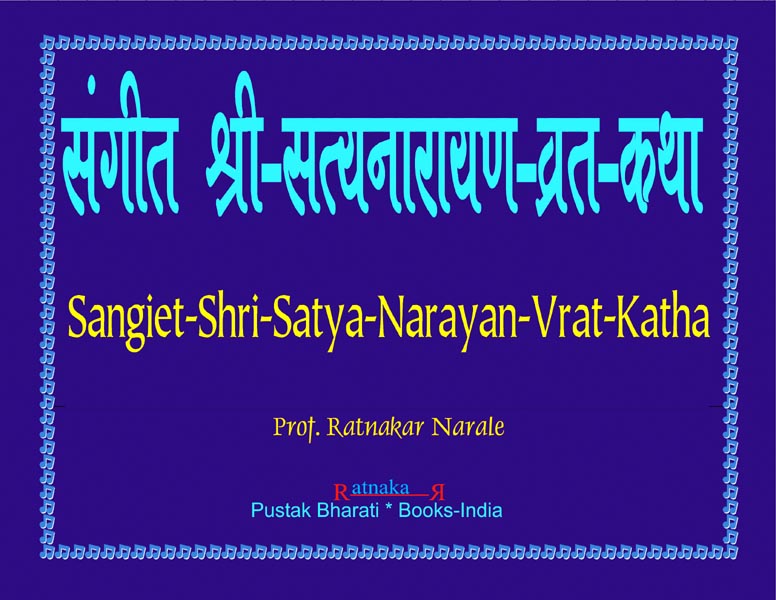 संगीत श्री-सत्यनारायण-व्रत-कथा

Sangiet-Shri-Satya-Narayan-Vrat-Katha

Prof. Ratnakar Narale

RatnakaR
Pustak Bharati * Books-India